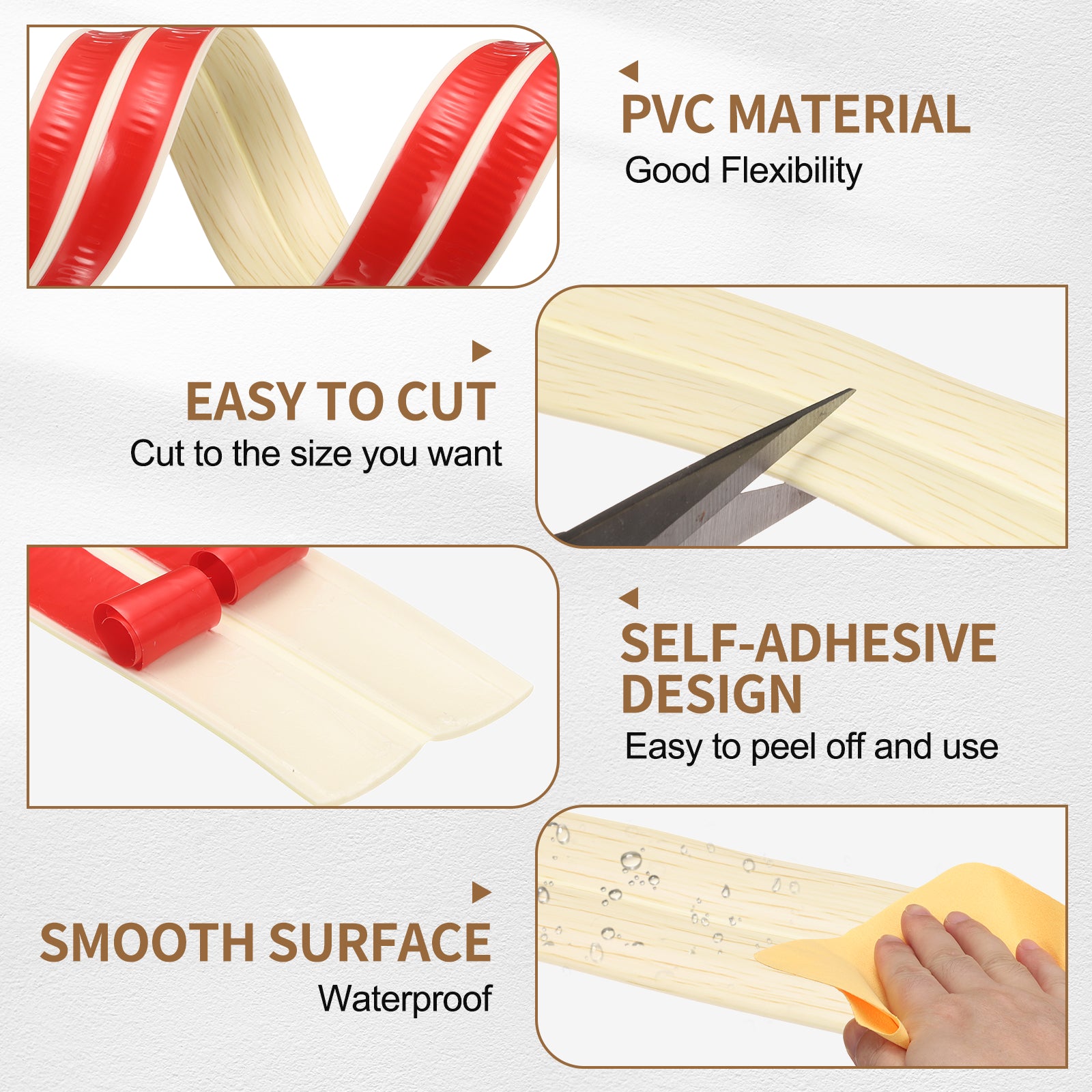 PVC MATERIAL
Good Flexibility

EASY TO CUT
Cut to the size you want

SELF-ADHESIVE DESIGN
Easy to peel off and use

SMOOTH SURFACE
Waterproof